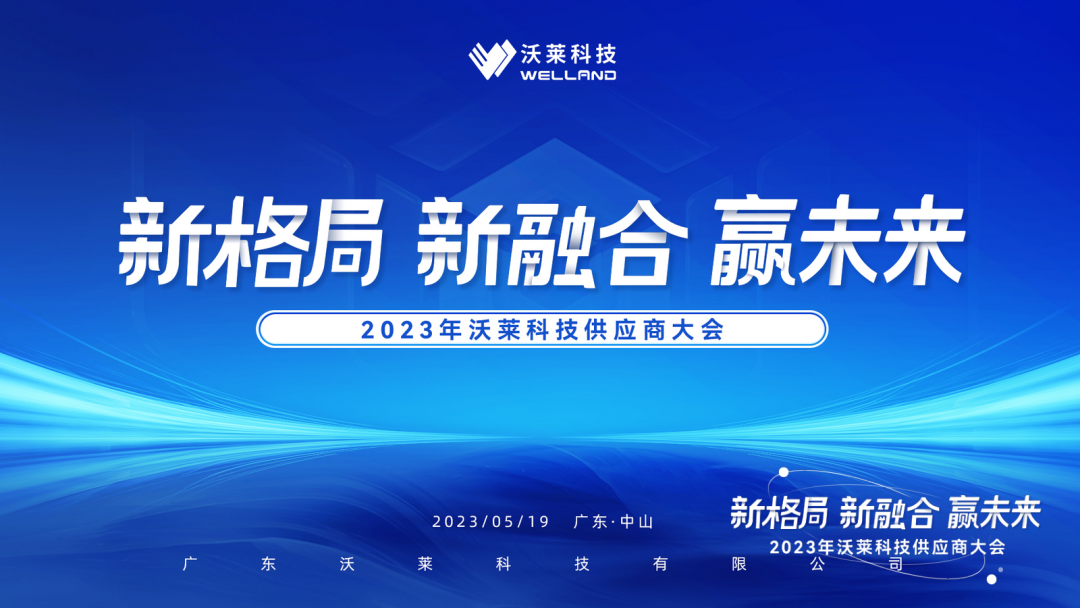 沃莱科技
WELLAND

新格局 新融合 赢未来

2023年沃莱科技供应商大会

2023/05/19 广东·中山

广东沃莱科技有限公司

新格局 新融合 赢未来
2023年沃莱科技供应商大会